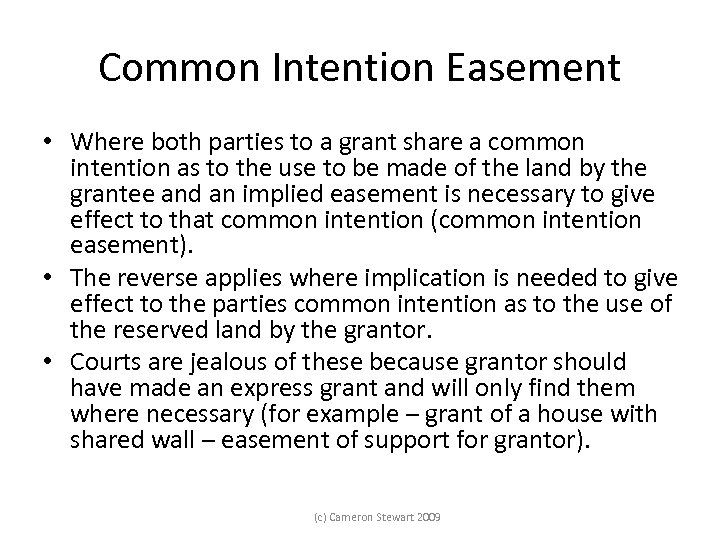 Common Intention Easement

• Where both parties to a grant share a common intention as to the use to be made of the land by the grantee and an implied easement is necessary to give effect to that common intention (common intention easement).
• The reverse applies where implication is needed to give effect to the parties common intention as to the use of the reserved land by the grantor.
• Courts are jealous of these because grantor should have made an express grant and will only find them where necessary (for example – grant of a house with shared wall – easement of support for grantor).

(c) Cameron Stewart 2009